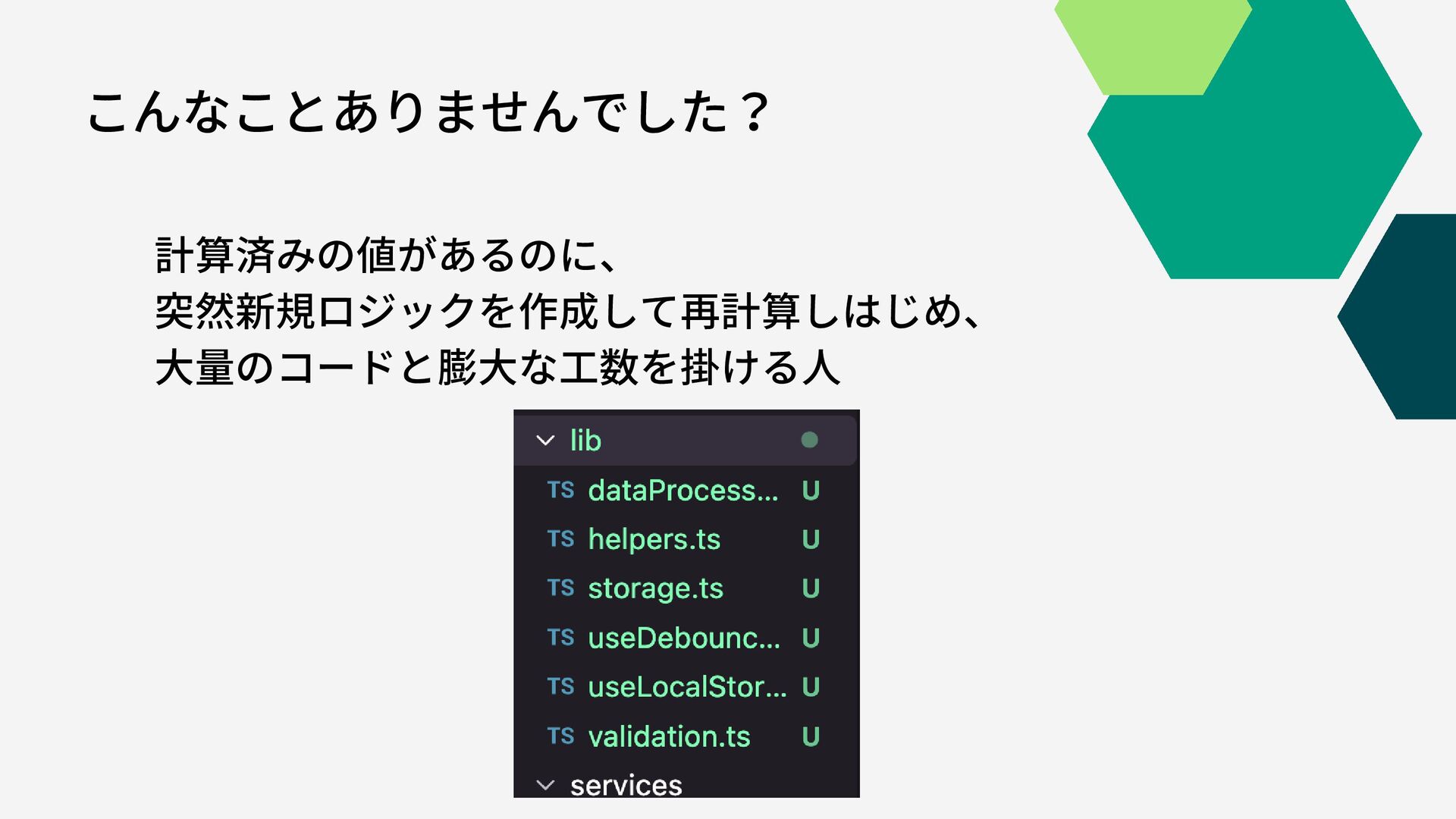 こんなことありませんでした？

計算済みの値があるのに、
突然新規ロジックを作成して再計算しはじめ、
大量のコードと膨大な工数を掛ける人

lib
TS dataProcess... U
TS helpers.ts U
TS storage.ts U
TS useDebounc... U
TS useLocalStor... U
TS validation.ts U
services